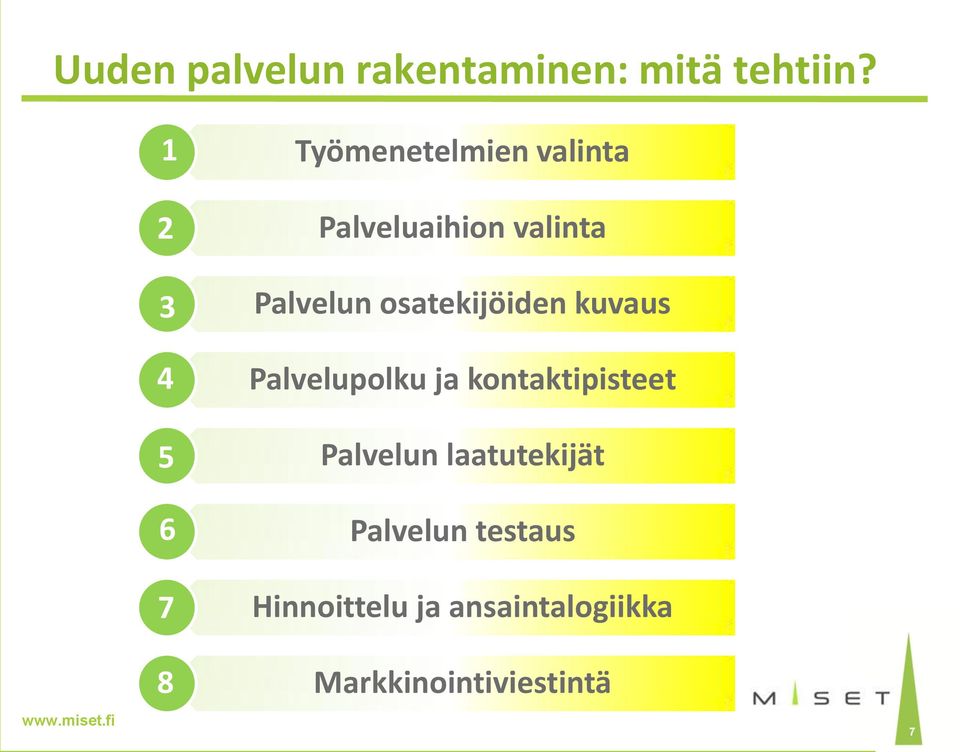 Uuden palvelun rakentaminen: mitä tehtiin?

1 Työmenetelmien valinta

2 Palveluaihion valinta

3 Palvelun osatekijöiden kuvaus

4 Palvelupolku ja kontaktipisteet

5 Palvelun laatutekijät

6 Palvelun testaus

7 Hinnoittelu ja ansaintalogiikka

8 Markkinointiviestintä

www.miset.fi

MISET

7